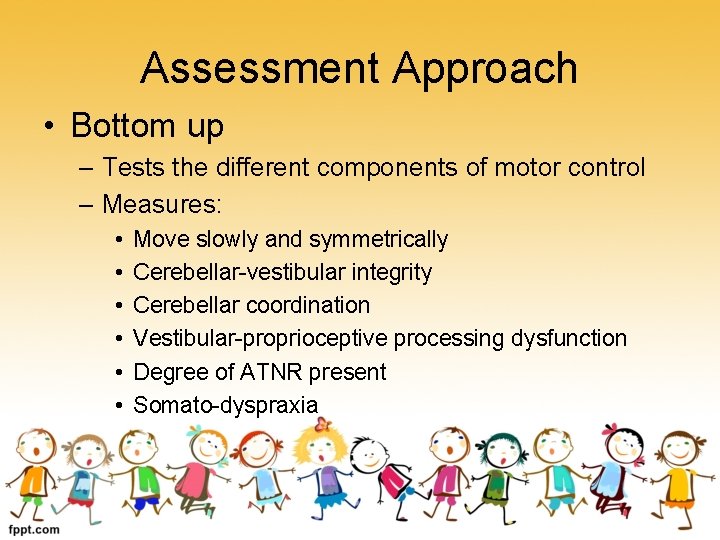 Assessment Approach

• Bottom up
– Tests the different components of motor control
– Measures:
• Move slowly and symmetrically
• Cerebellar-vestibular integrity
• Cerebellar coordination
• Vestibular-proprioceptive processing dysfunction
• Degree of ATNR present
• Somato-dyspraxia

fppt.com